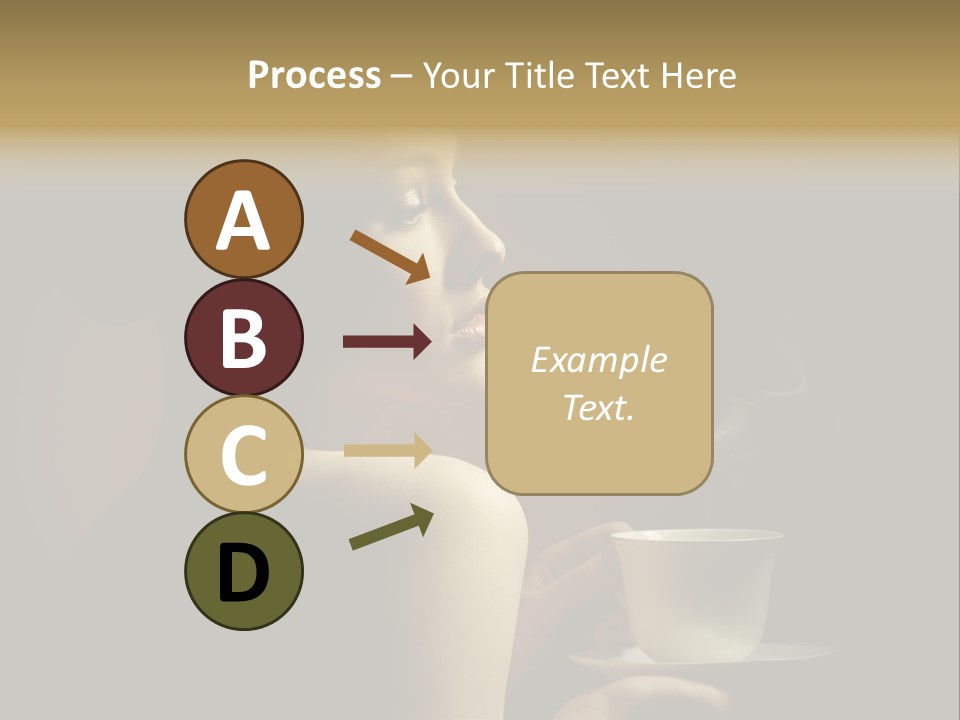 Process – Your Title Text Here

A

B

C

D

Example Text.